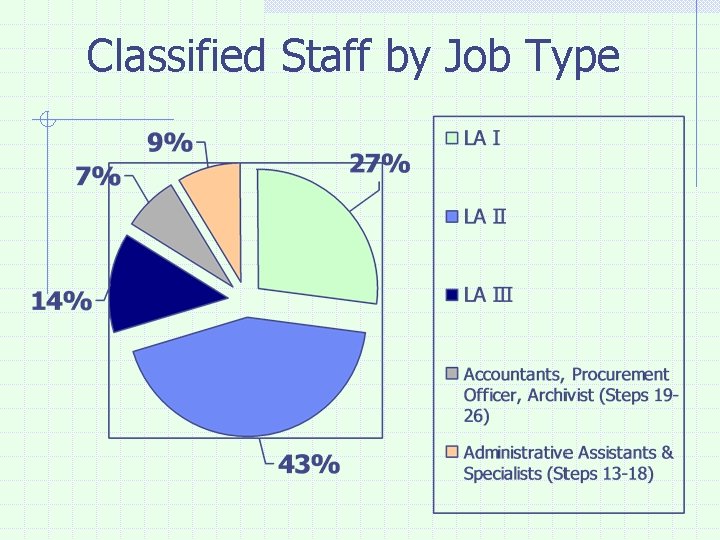 Classified Staff by Job Type

9%

7%

27%

14%

43%

LA I

LA II

LA III

Accountants, Procurement Officer, Archivist (Steps 19-26)

Administrative Assistants & Specialists (Steps 13-18)